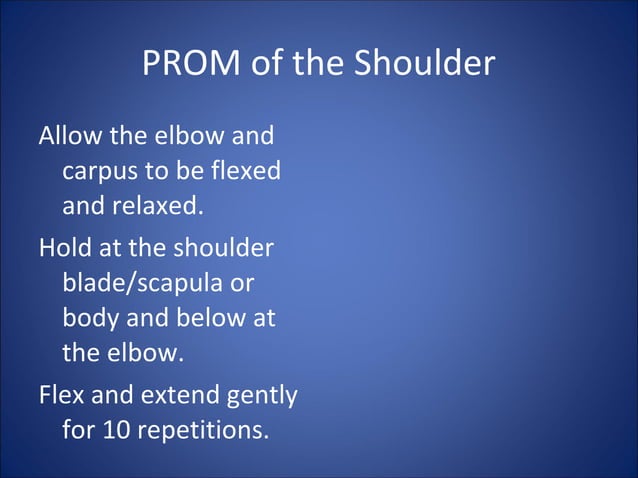 PROM of the Shoulder

Allow the elbow and carpus to be flexed and relaxed.

Hold at the shoulder blade/scapula or body and below at the elbow.

Flex and extend gently for 10 repetitions.